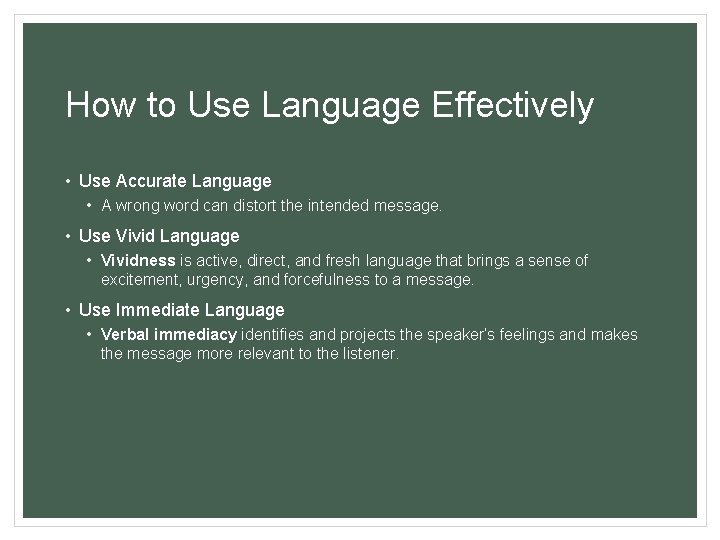 How to Use Language Effectively

• Use Accurate Language
  • A wrong word can distort the intended message.
• Use Vivid Language
  • Vividness is active, direct, and fresh language that brings a sense of excitement, urgency, and forcefulness to a message.
• Use Immediate Language
  • Verbal immediacy identifies and projects the speaker's feelings and makes the message more relevant to the listener.